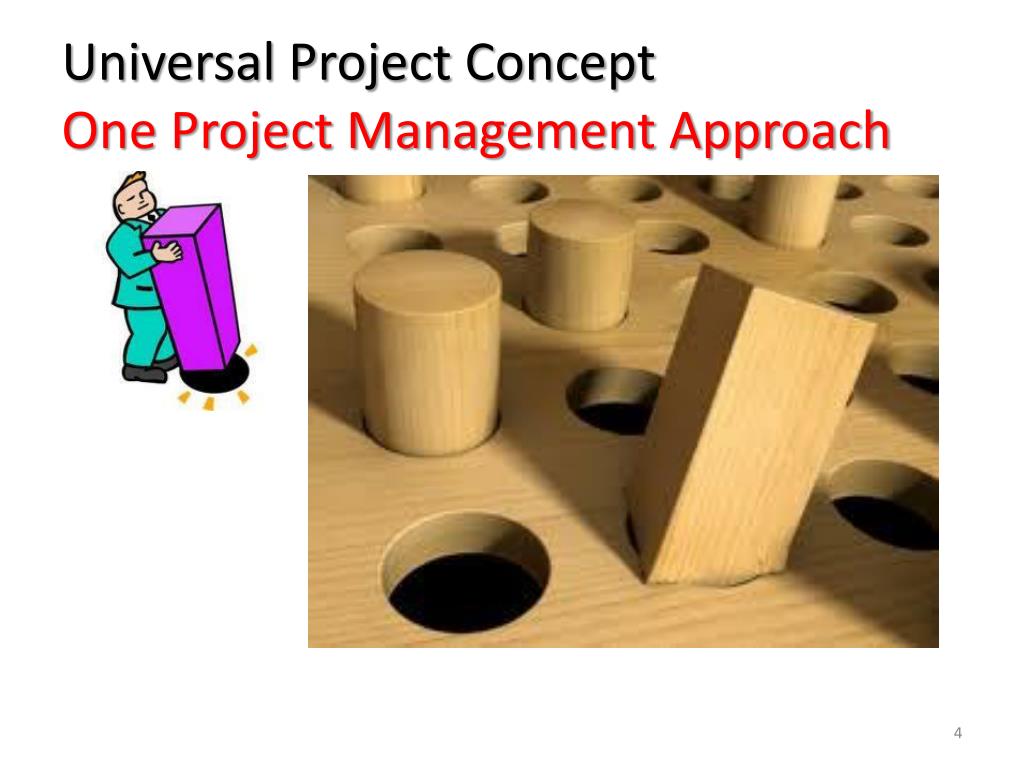 Universal Project Concept
One Project Management Approach

4